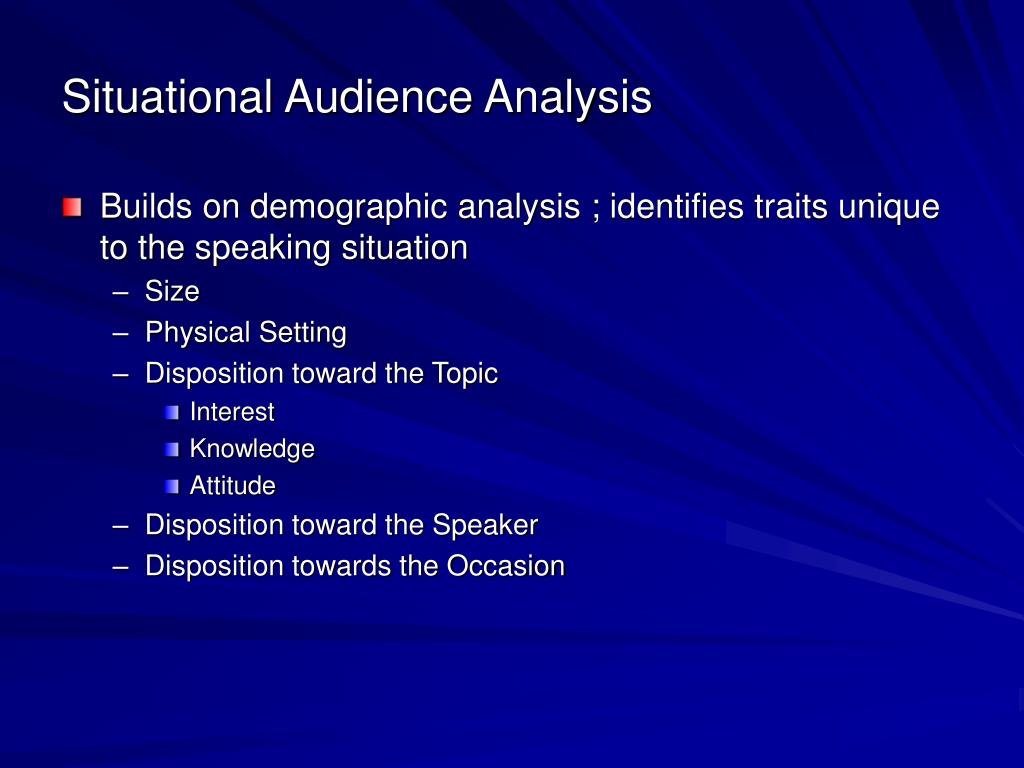 Situational Audience Analysis

Builds on demographic analysis ; identifies traits unique to the speaking situation
– Size
– Physical Setting
– Disposition toward the Topic
Interest
Knowledge
Attitude
– Disposition toward the Speaker
– Disposition towards the Occasion